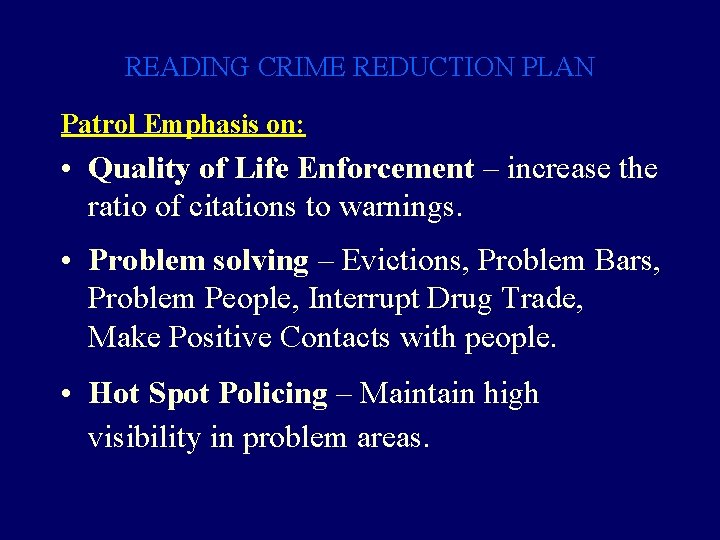 READING CRIME REDUCTION PLAN

Patrol Emphasis on:

• Quality of Life Enforcement – increase the ratio of citations to warnings.

• Problem solving – Evictions, Problem Bars, Problem People, Interrupt Drug Trade, Make Positive Contacts with people.

• Hot Spot Policing – Maintain high visibility in problem areas.